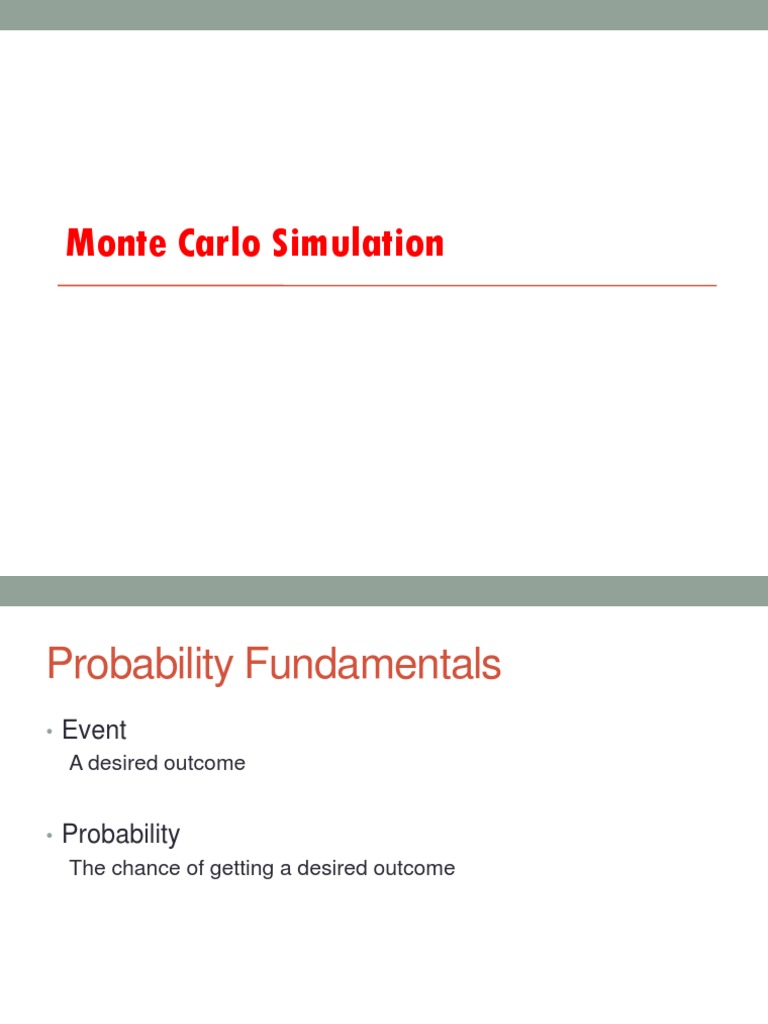 Monte Carlo Simulation

Probability Fundamentals

• Event
A desired outcome

• Probability
The chance of getting a desired outcome